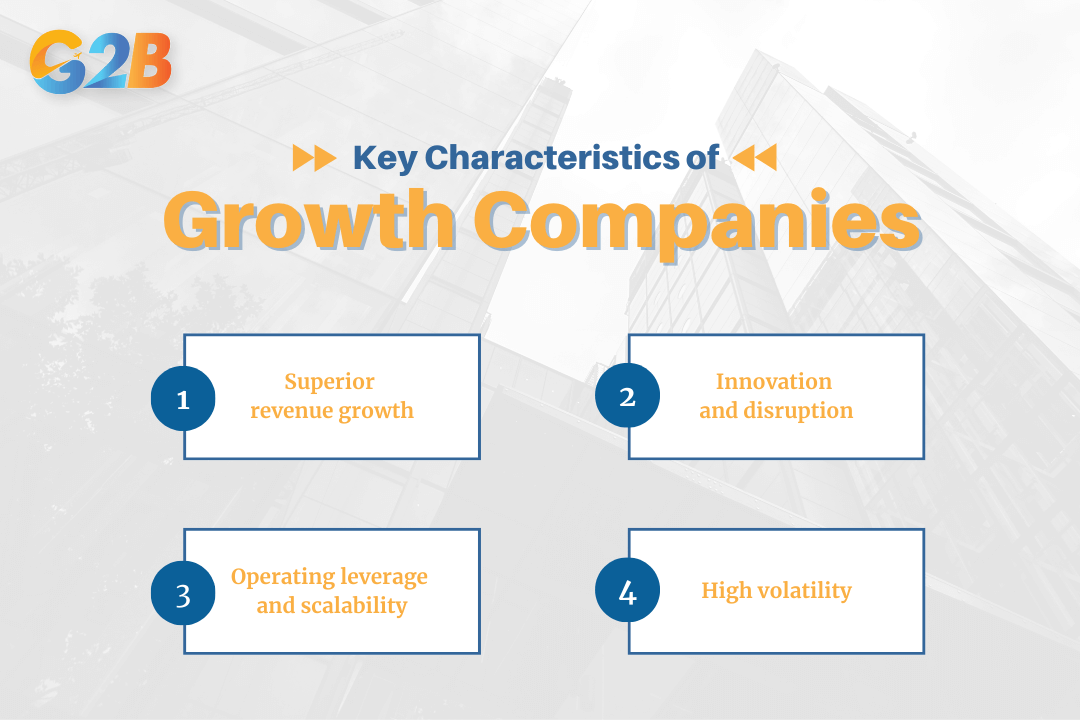 G2B

Key Characteristics of

Growth Companies

1 Superior revenue growth

2 Innovation and disruption

3 Operating leverage and scalability

4 High volatility